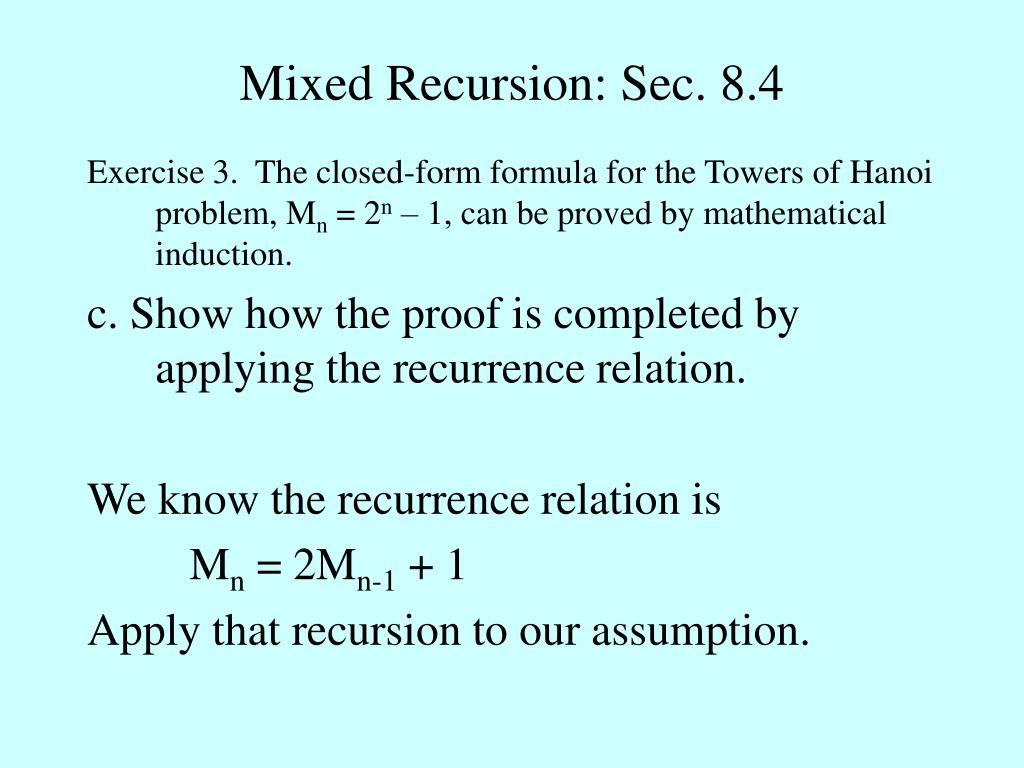 Mixed Recursion: Sec. 8.4

Exercise 3. The closed-form formula for the Towers of Hanoi problem, $M_n = 2^n - 1$, can be proved by mathematical induction.

c. Show how the proof is completed by applying the recurrence relation.

We know the recurrence relation is

$M_n = 2M_{n-1} + 1$

Apply that recursion to our assumption.